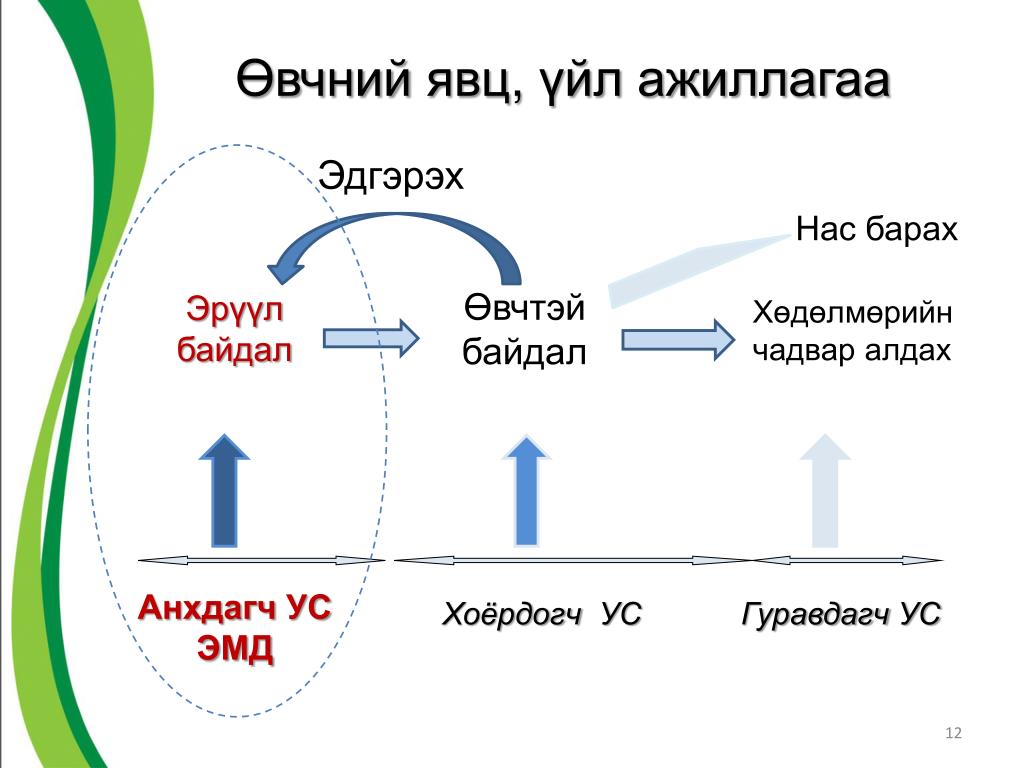 Өвчний явц, үйл ажиллагаа

Эдгэрэх

Нас барах

Эрүүл байдал

Өвчтэй байдал

Хөдөлмөрийн чадвар алдах

Анхдагч УС ЭМД

Хоёрдогч УС

Гуравдагч УС

12